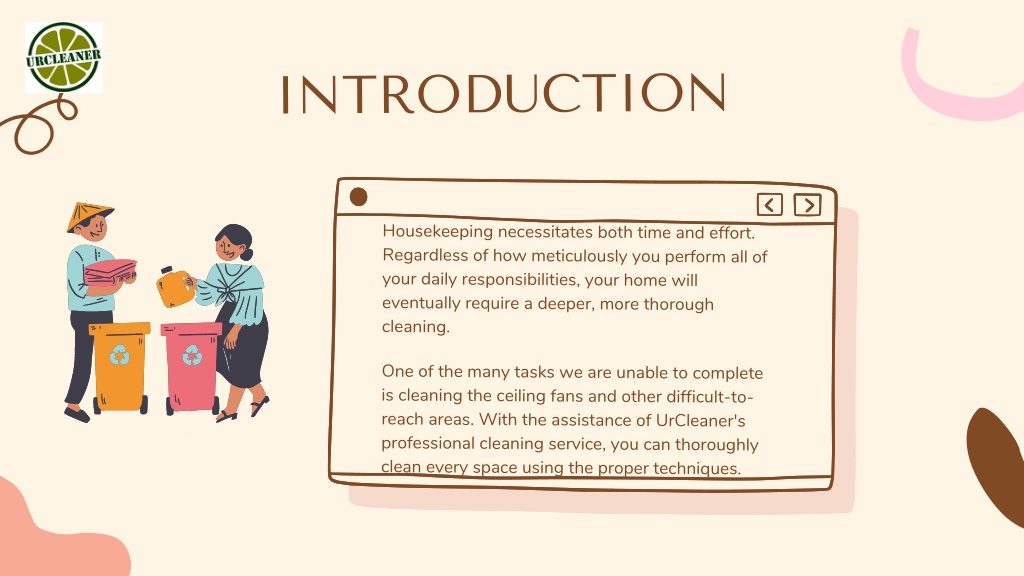 URCLEANER

INTRODUCTION

Housekeeping necessitates both time and effort. Regardless of how meticulously you perform all of your daily responsibilities, your home will eventually require a deeper, more thorough cleaning.

One of the many tasks we are unable to complete is cleaning the ceiling fans and other difficult-to-reach areas. With the assistance of UrCleaner's professional cleaning service, you can thoroughly clean every space using the proper techniques.